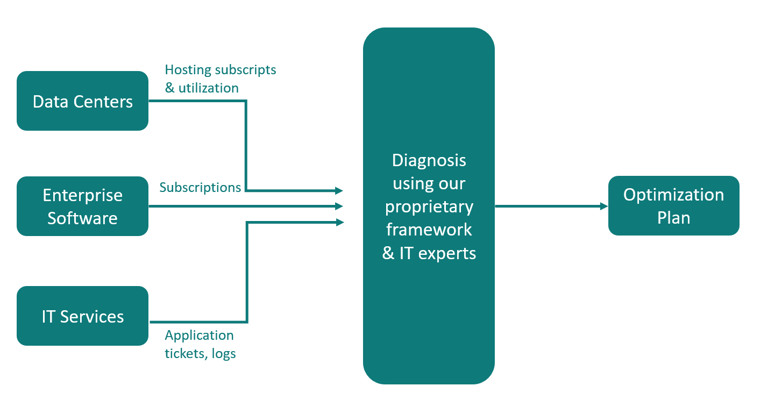 Data Centers

Hosting subscripts & utilization

Enterprise Software

Subscriptions

IT Services

Application tickets, logs

Diagnosis using our proprietary framework & IT experts

Optimization Plan